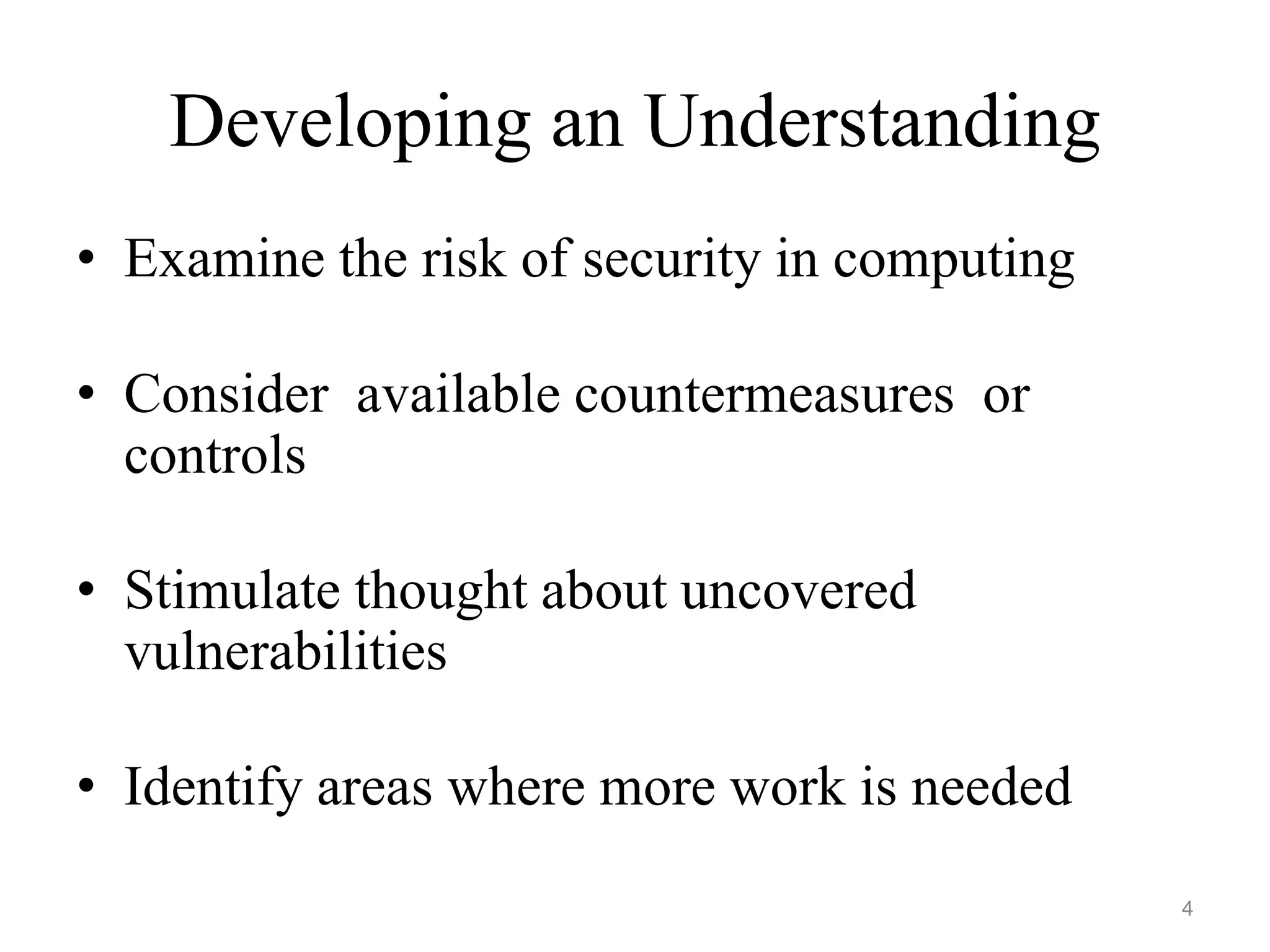 Developing an Understanding

• Examine the risk of security in computing

• Consider available countermeasures or controls

• Stimulate thought about uncovered vulnerabilities

• Identify areas where more work is needed

4